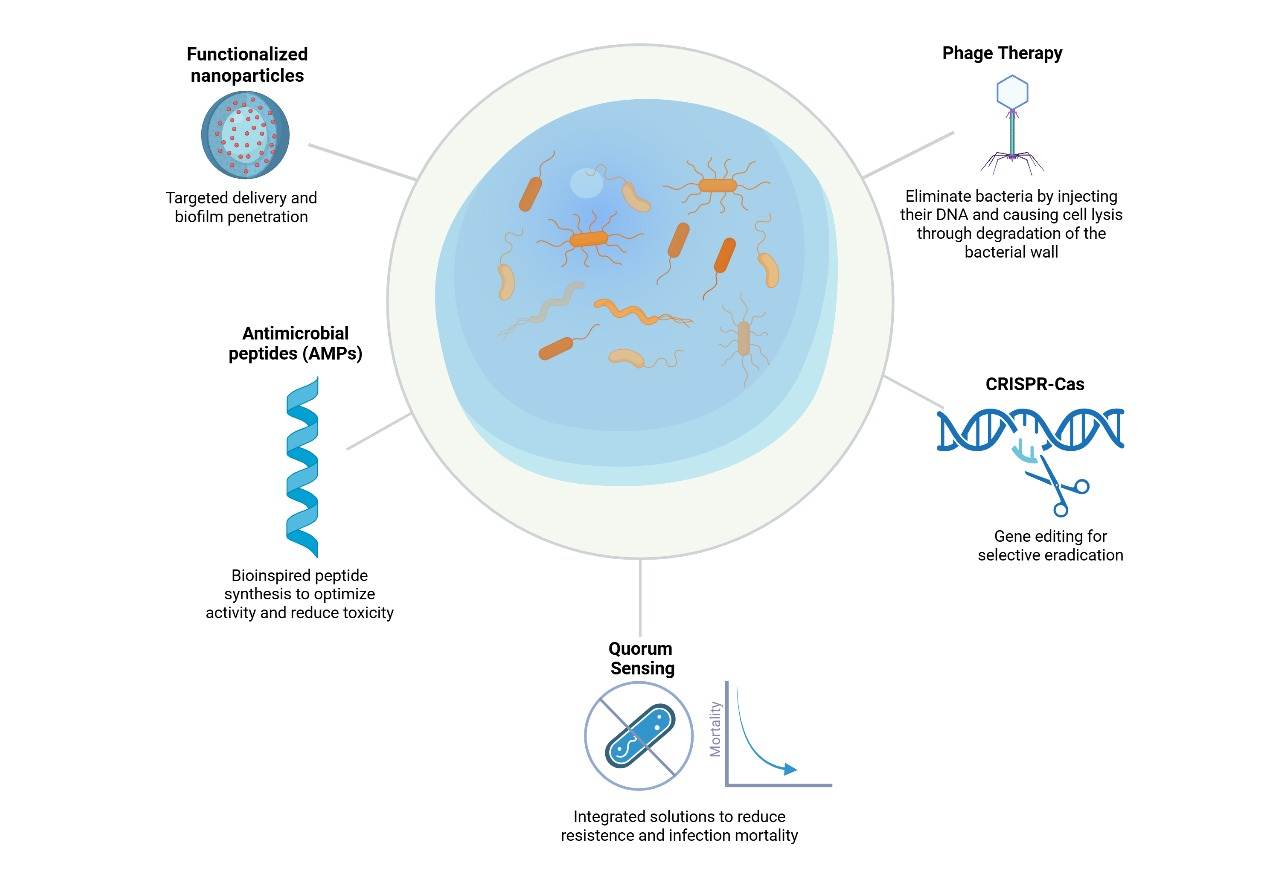 Functionalized nanoparticles

Targeted delivery and biofilm penetration

Phage Therapy

Eliminate bacteria by injecting their DNA and causing cell lysis through degradation of the bacterial wall

Antimicrobial peptides (AMPs)

Bioinspired peptide synthesis to optimize activity and reduce toxicity

CRISPR-Cas

Gene editing for selective eradication

Quorum Sensing

Mortality

Integrated solutions to reduce resistence and infection mortality